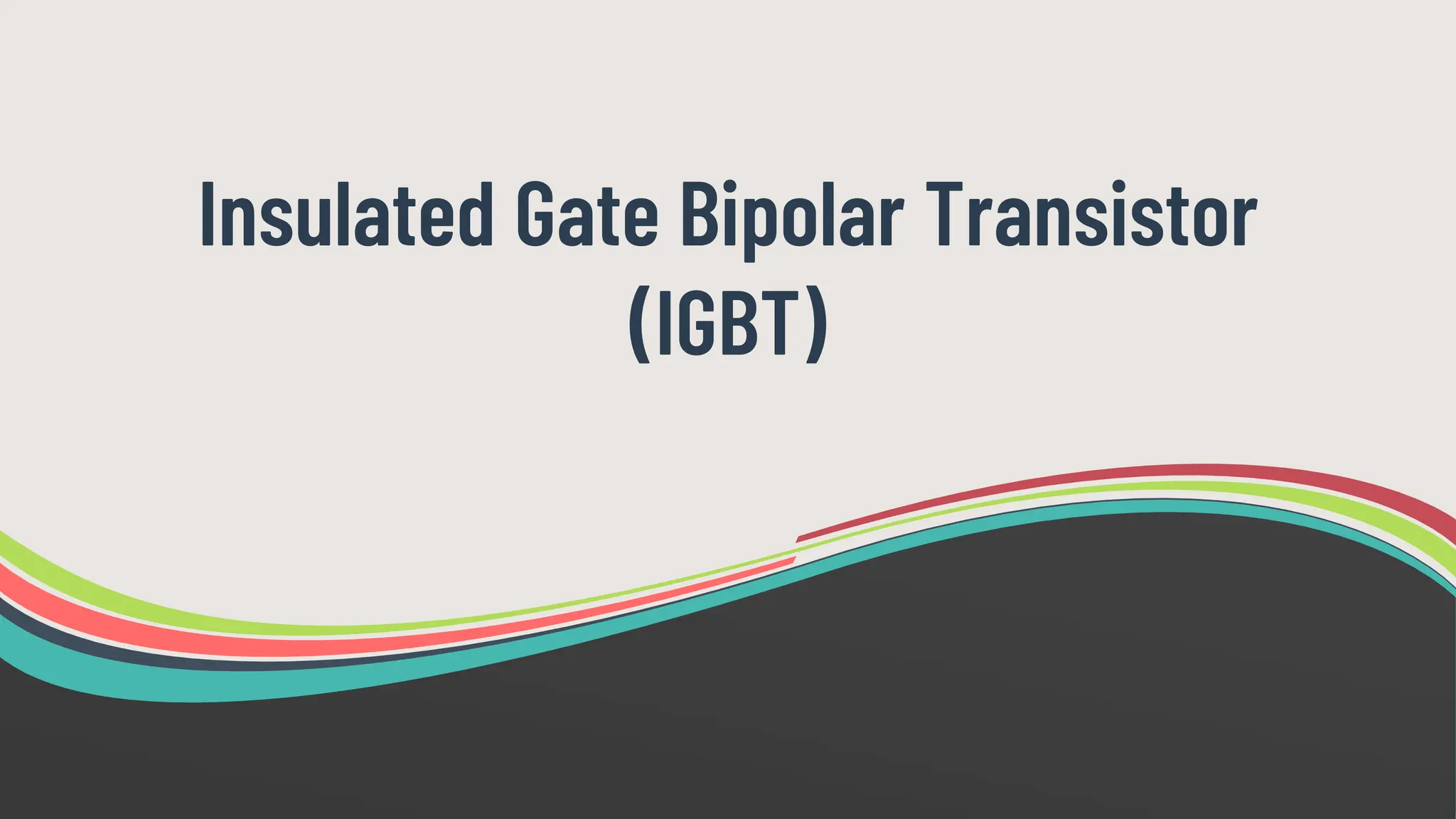 Insulated Gate Bipolar Transistor (IGBT)